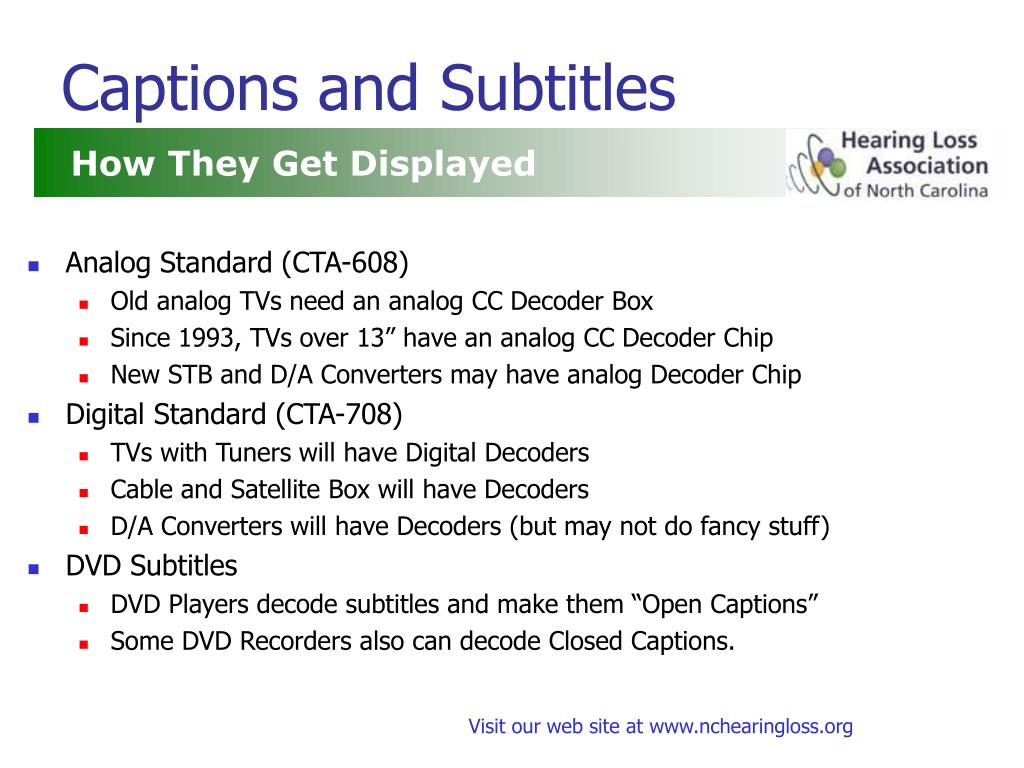 Captions and Subtitles

How They Get Displayed

Hearing Loss Association of North Carolina

- Analog Standard (CTA-608)
  - Old analog TVs need an analog CC Decoder Box
  - Since 1993, TVs over 13” have an analog CC Decoder Chip
  - New STB and D/A Converters may have analog Decoder Chip
- Digital Standard (CTA-708)
  - TVs with Tuners will have Digital Decoders
  - Cable and Satellite Box will have Decoders
  - D/A Converters will have Decoders (but may not do fancy stuff)
- DVD Subtitles
  - DVD Players decode subtitles and make them “Open Captions”
  - Some DVD Recorders also can decode Closed Captions.

Visit our web site at www.nchearingloss.org